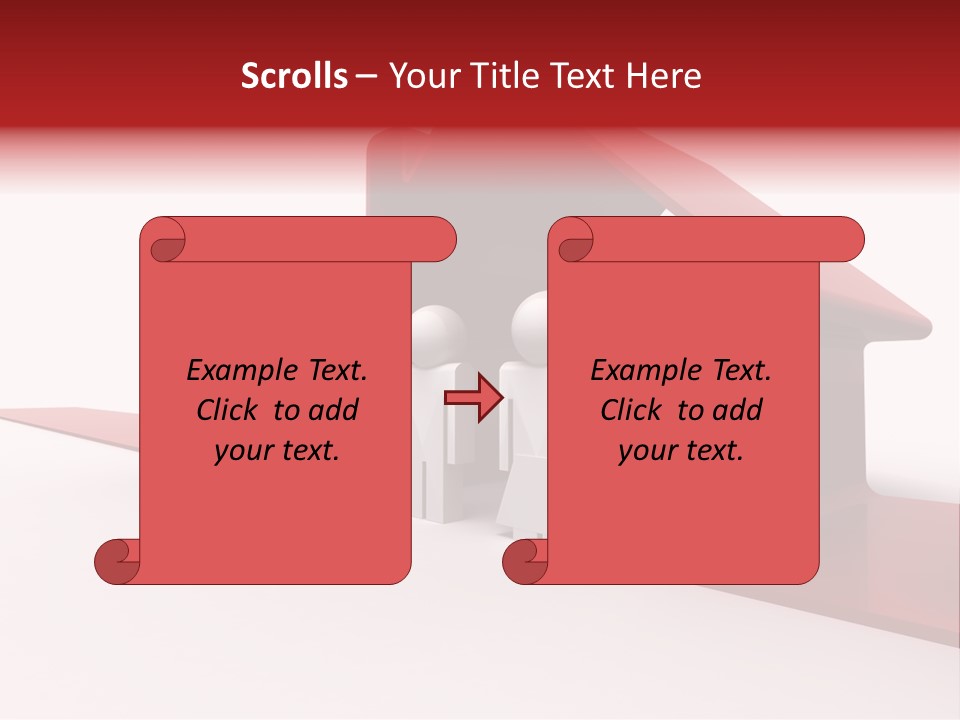 Scrolls – Your Title Text Here

Example Text. Click to add your text.

Example Text. Click to add your text.